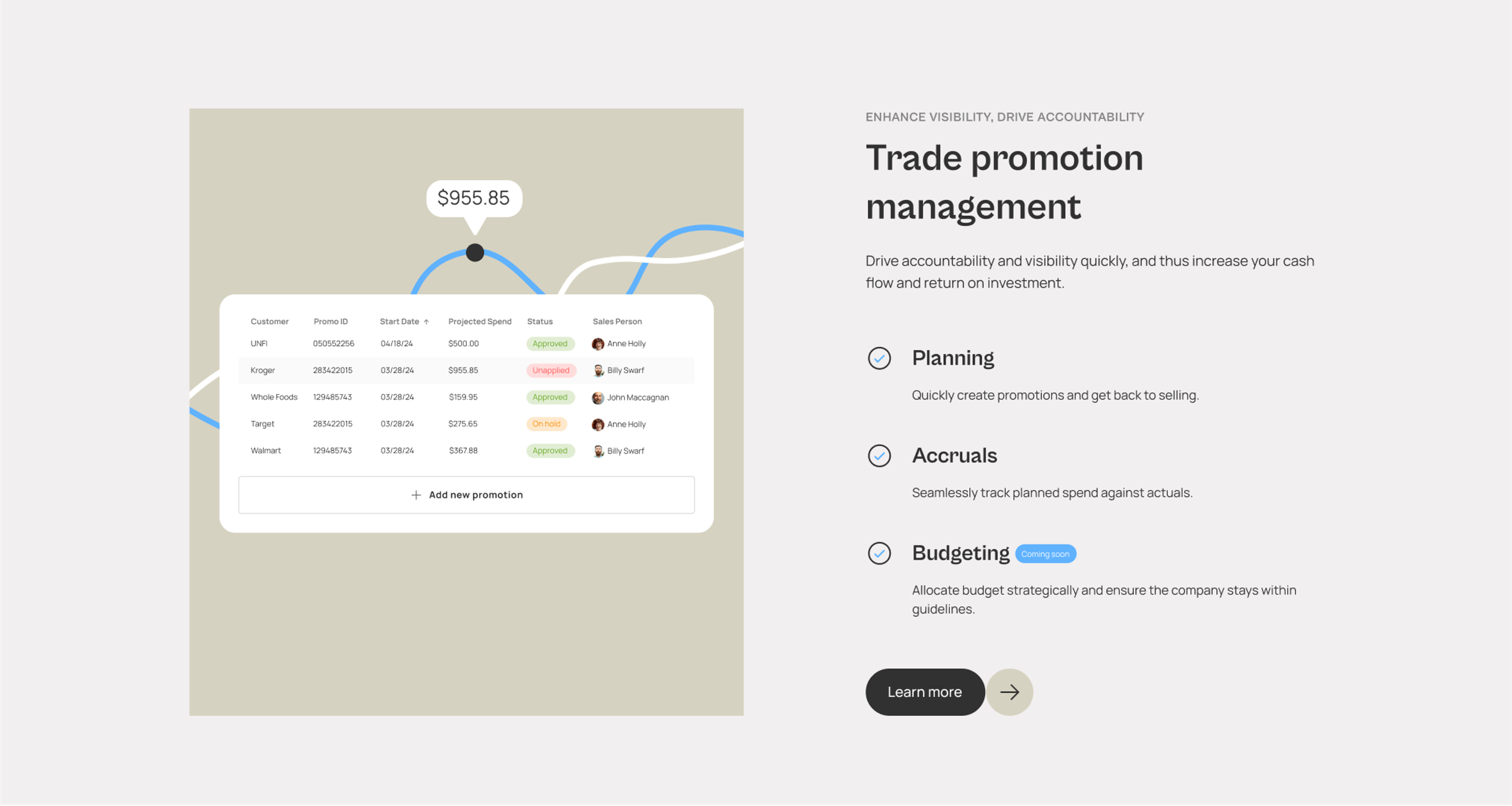 $955.85

| Customer | Promo ID | Start Date ↑ | Projected Spend | Status | Sales Person |
|---|---|---|---|---|---|
| UNFI | 050552256 | 04/18/24 | $500.00 | Approved | Anne Holly |
| Kroger | 283422015 | 03/28/24 | $955.85 | Unapplied | Billy Swarf |
| Whole Foods | 129485743 | 03/28/24 | $159.95 | Approved | John Maccagnan |
| Target | 283422015 | 03/28/24 | $275.65 | On hold | Anne Holly |
| Walmart | 129485743 | 03/28/24 | $367.88 | Approved | Billy Swarf |

+ Add new promotion

ENHANCE VISIBILITY, DRIVE ACCOUNTABILITY

Trade promotion management

Drive accountability and visibility quickly, and thus increase your cash flow and return on investment.

Planning

Quickly create promotions and get back to selling.

Accruals

Seamlessly track planned spend against actuals.

Budgeting Coming soon

Allocate budget strategically and ensure the company stays within guidelines.

Learn more